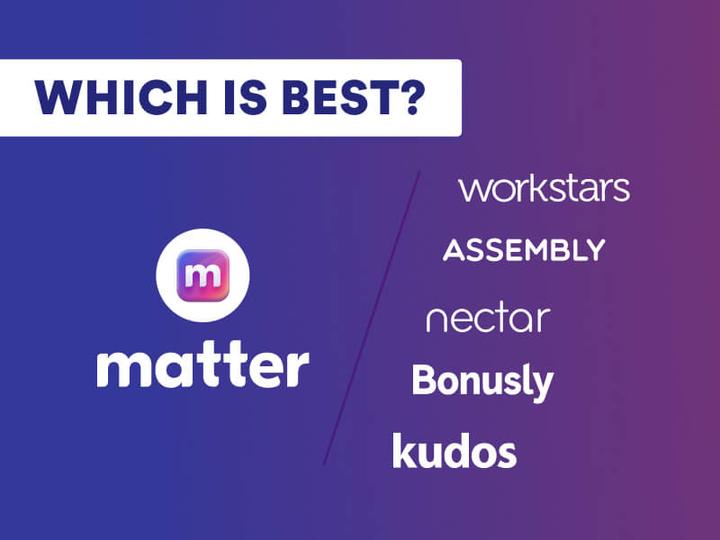 WHICH IS BEST?

m

matter

workstars

ASSEMBLY

nectar

Bonusly

kudos